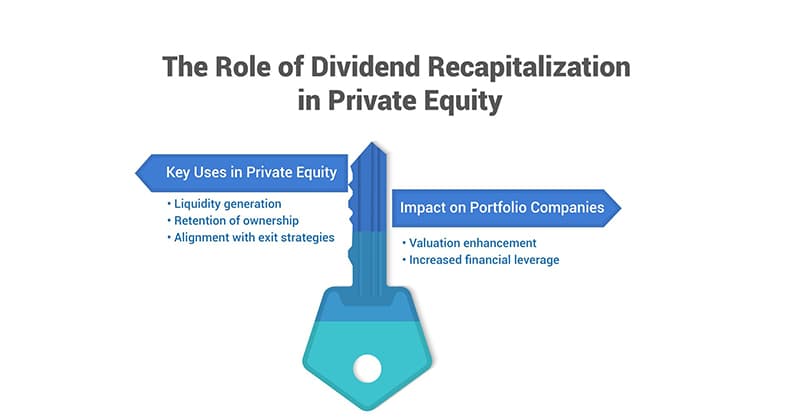 The Role of Dividend Recapitalization in Private Equity

Key Uses in Private Equity

• Liquidity generation
• Retention of ownership
• Alignment with exit strategies

Impact on Portfolio Companies

• Valuation enhancement
• Increased financial leverage